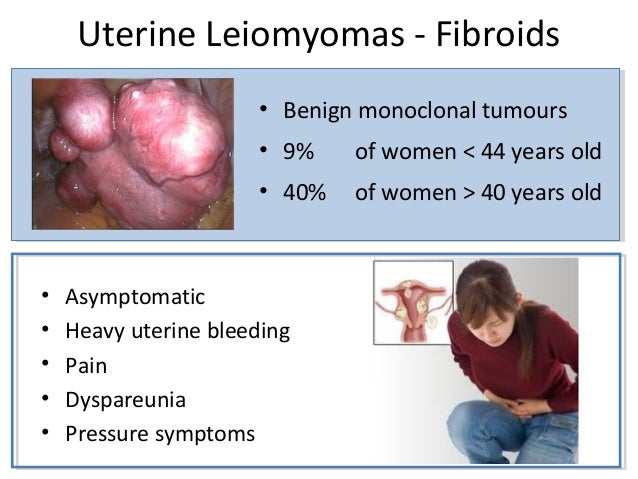 Uterine Leiomyomas - Fibroids

• Benign monoclonal tumours
• 9% of women < 44 years old
• 40% of women > 40 years old

• Asymptomatic
• Heavy uterine bleeding
• Pain
• Dyspareunia
• Pressure symptoms